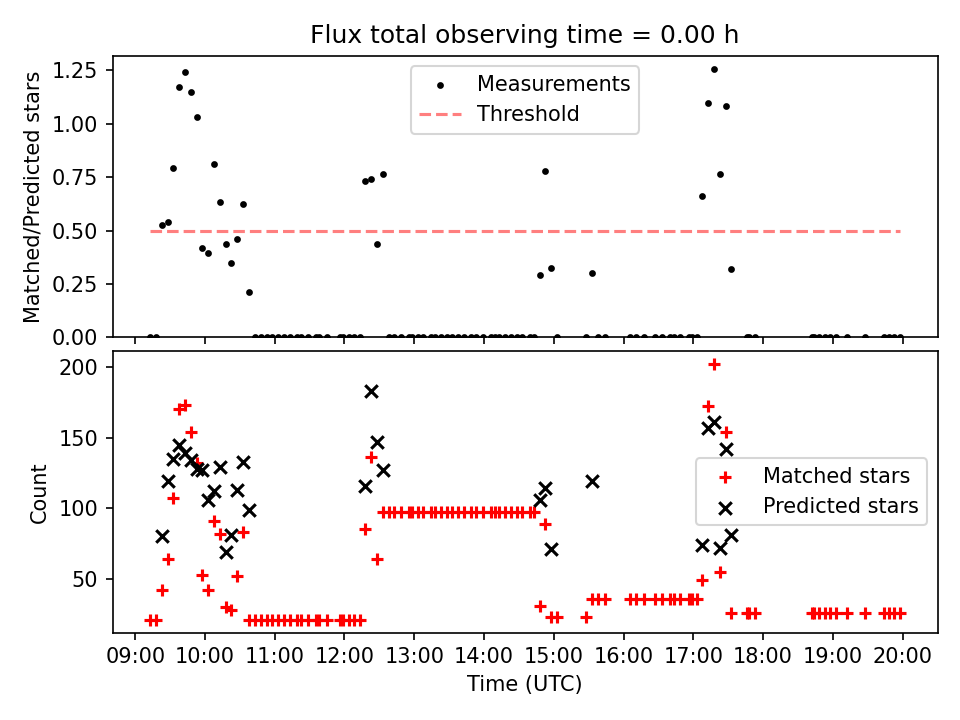 Flux total observing time = 0.00 h

Matched/Predicted stars

1.25
1.00
0.75
0.50
0.25
0.00

Measurements
Threshold

Count

200
150
100
50

Matched stars
Predicted stars

09:00 10:00 11:00 12:00 13:00 14:00 15:00 16:00 17:00 18:00 19:00 20:00

Time (UTC)